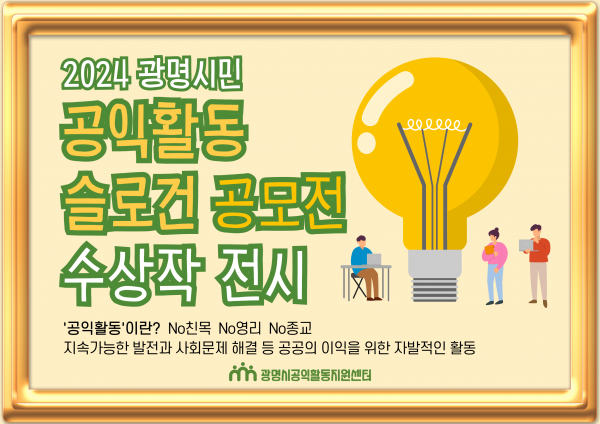 2024 광명시민
공익활동
슬로건 공모전
수상작 전시

'공익활동'이란? No친목 No영리 No종교
지속가능한 발전과 사회문제 해결 등 공공의 이익을 위한 자발적인 활동

광명시공익활동지원센터